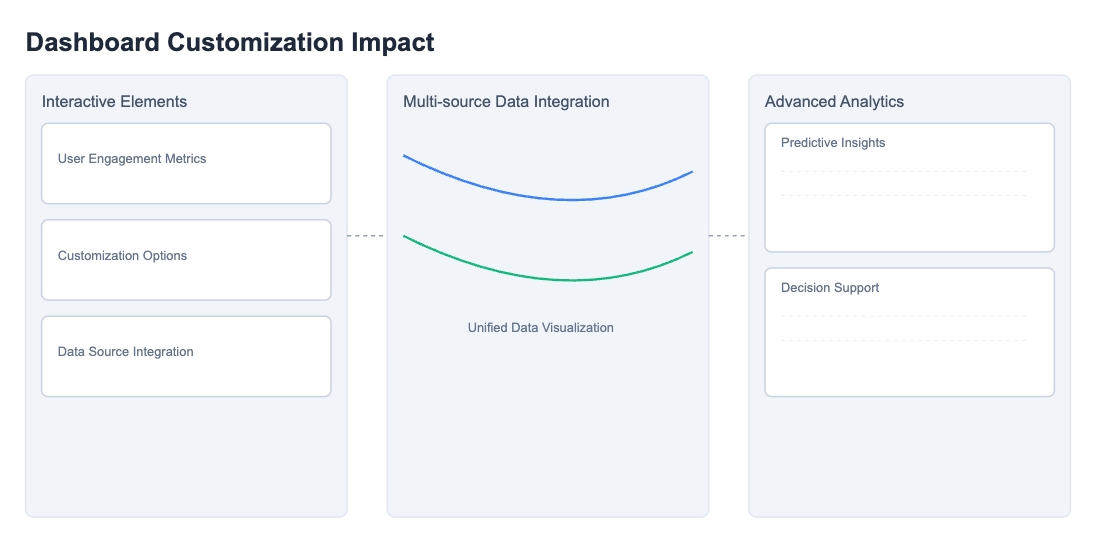 Dashboard Customization Impact

Interactive Elements

User Engagement Metrics

Customization Options

Data Source Integration

Multi-source Data Integration

Unified Data Visualization

Advanced Analytics

Predictive Insights

Decision Support